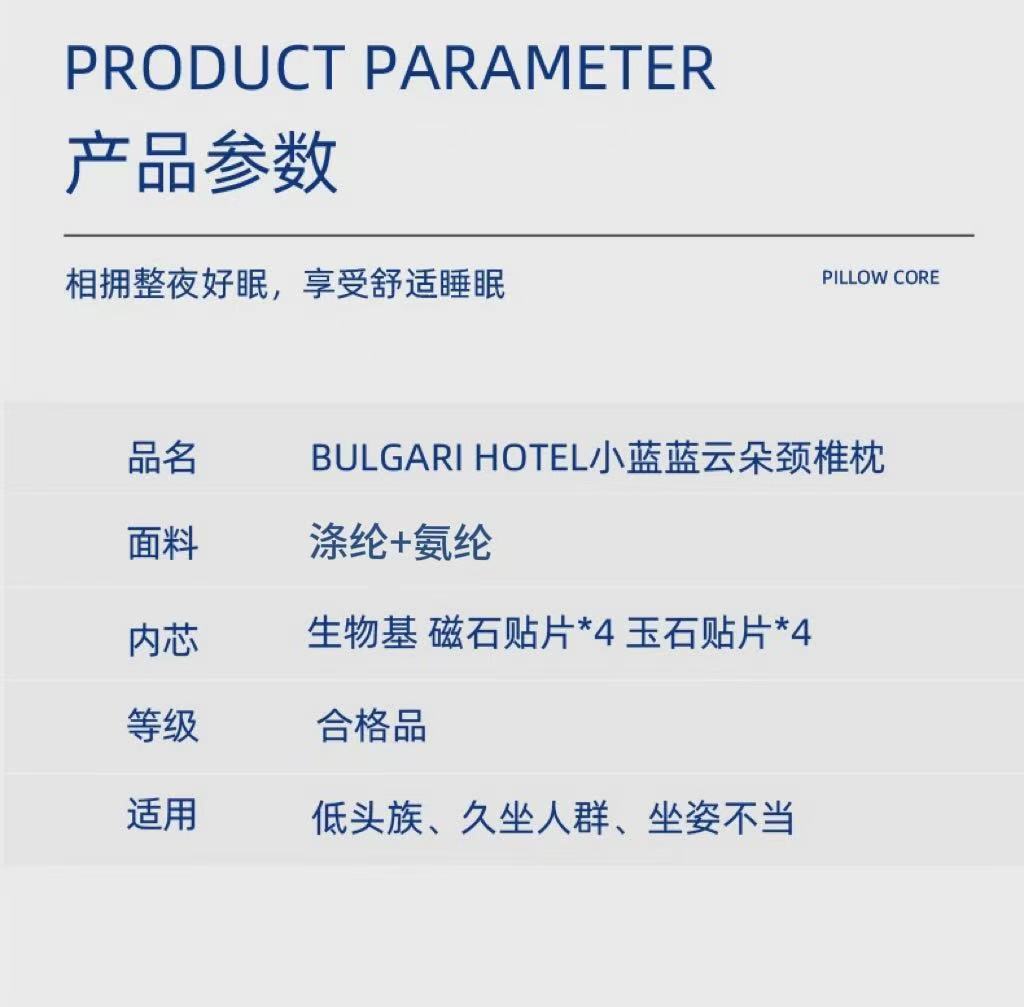 PRODUCT PARAMETER
产品参数

相拥整夜好眠，享受舒适睡眠

PILLOW CORE

| 品名 | BULGARI HOTEL小蓝蓝云朵颈椎枕 |
|---|---|
| 面料 | 涤纶+氨纶 |
| 内芯 | 生物基 磁石贴片*4 玉石贴片*4 |
| 等级 | 合格品 |
| 适用 | 低头族、久坐人群、坐姿不当 |